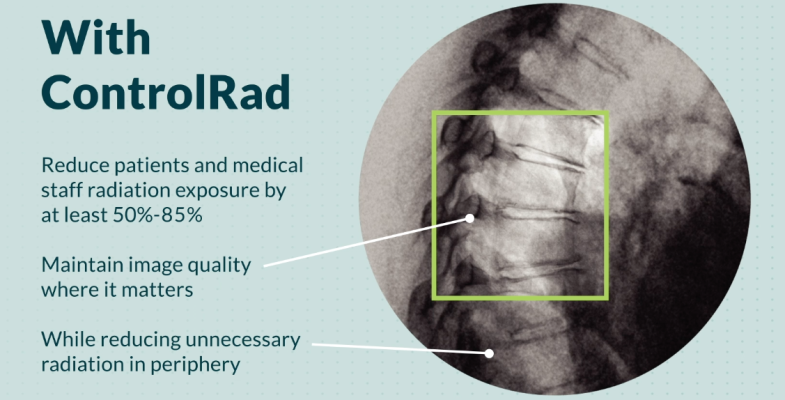 With ControlRad

Reduce patients and medical staff radiation exposure by at least 50%-85%

Maintain image quality where it matters

While reducing unnecessary radiation in periphery